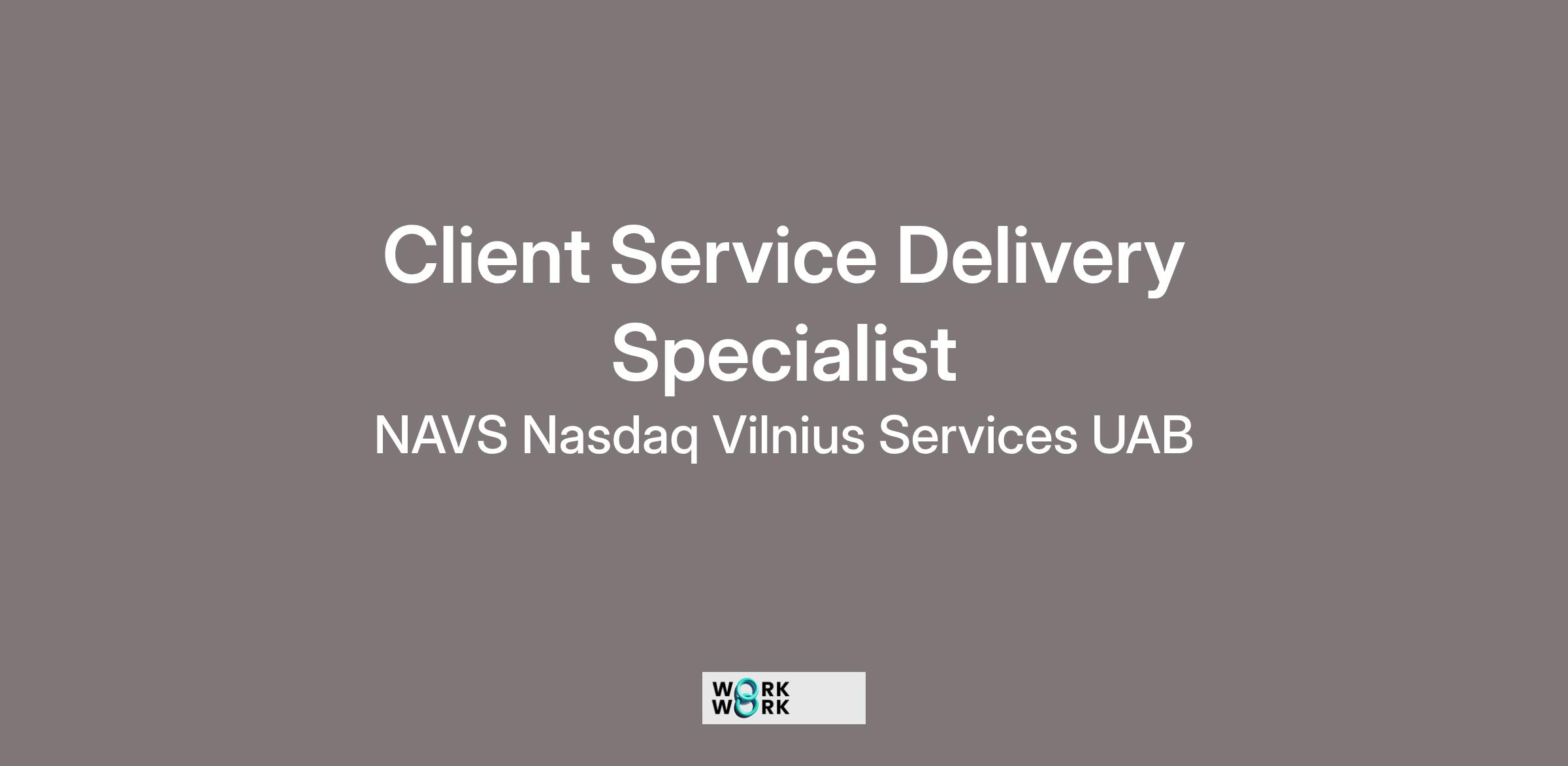 Client Service Delivery Specialist

NAVS Nasdaq Vilnius Services UAB

WORK
WORK